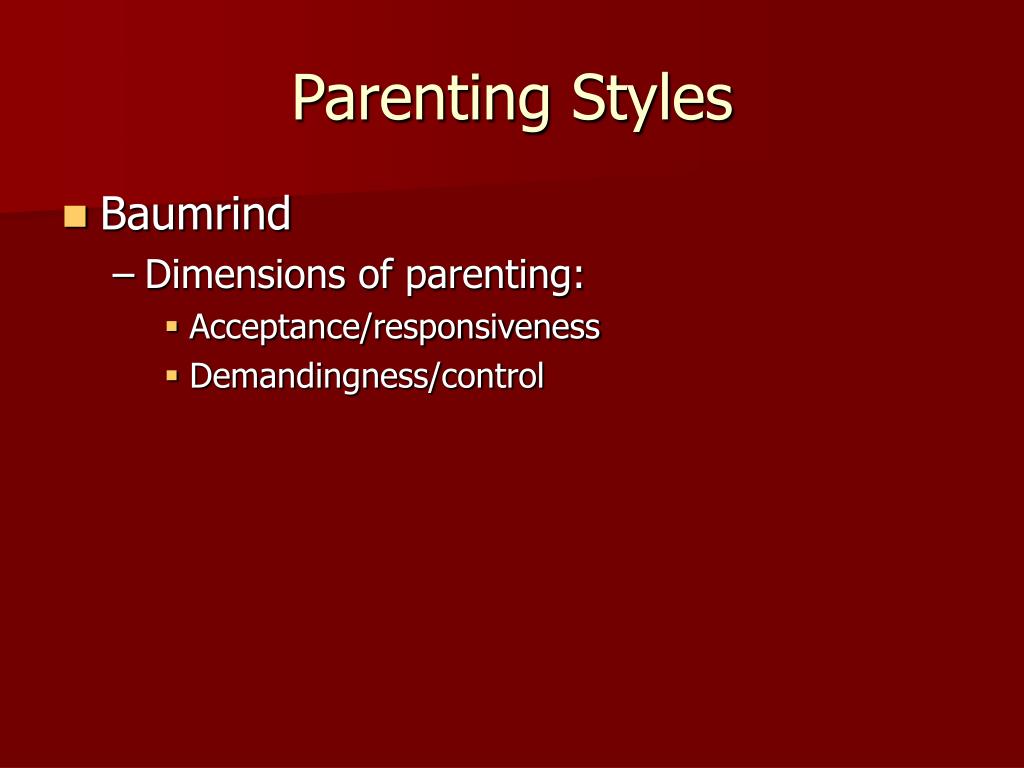 Parenting Styles

Baumrind

– Dimensions of parenting:

Acceptance/responsiveness

Demandingness/control